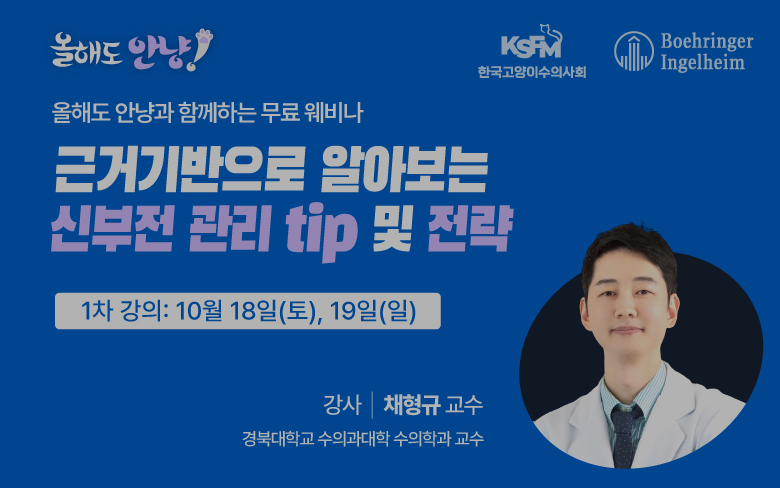 올해도 안냥!

KSFM
한국고양이수의사회

Boehringer Ingelheim

올해도 안냥과 함께하는 무료 웨비나

근거기반으로 알아보는
신부전 관리 tip 및 전략

1차 강의: 10월 18일(토), 19일(일)

강사 | 채형규 교수
경북대학교 수의과대학 수의학과 교수